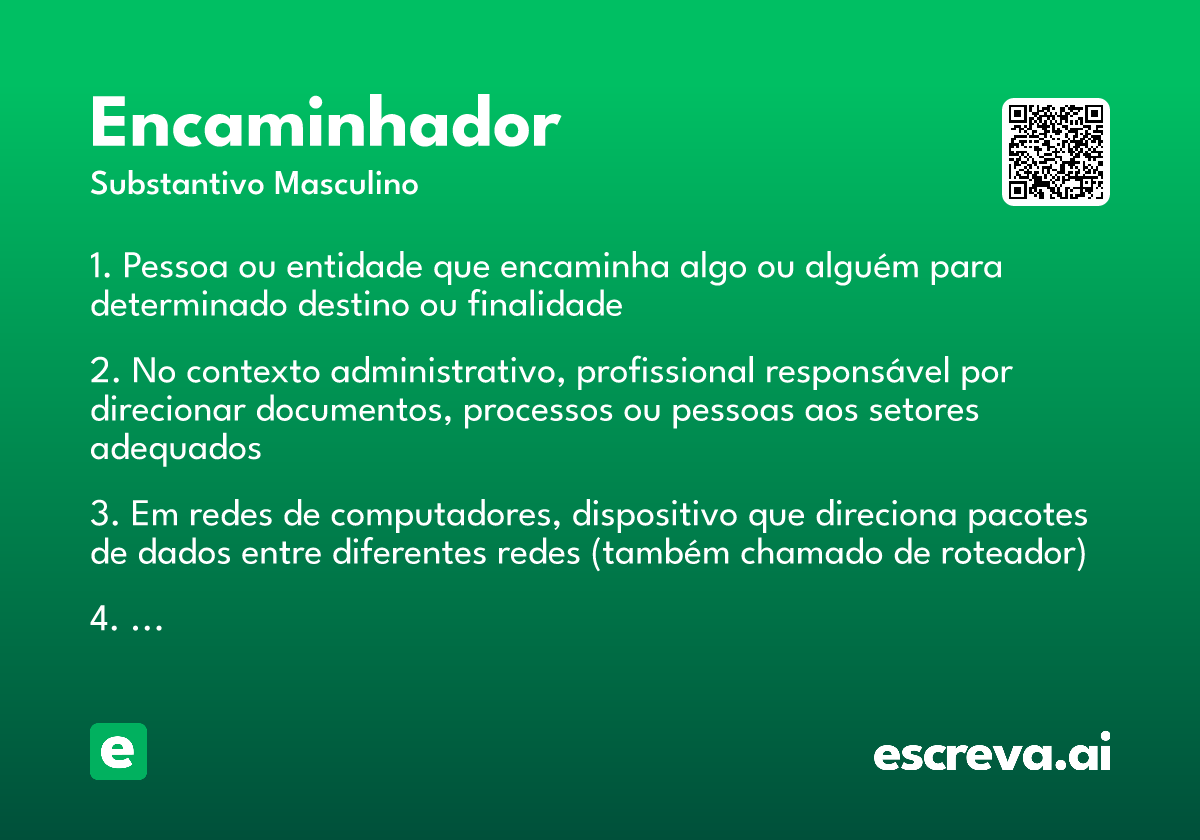 Encaminhador
Substantivo Masculino

1. Pessoa ou entidade que encaminha algo ou alguém para determinado destino ou finalidade

2. No contexto administrativo, profissional responsável por direcionar documentos, processos ou pessoas aos setores adequados

3. Em redes de computadores, dispositivo que direciona pacotes de dados entre diferentes redes (também chamado de roteador)

4. ...

e

escreva.ai